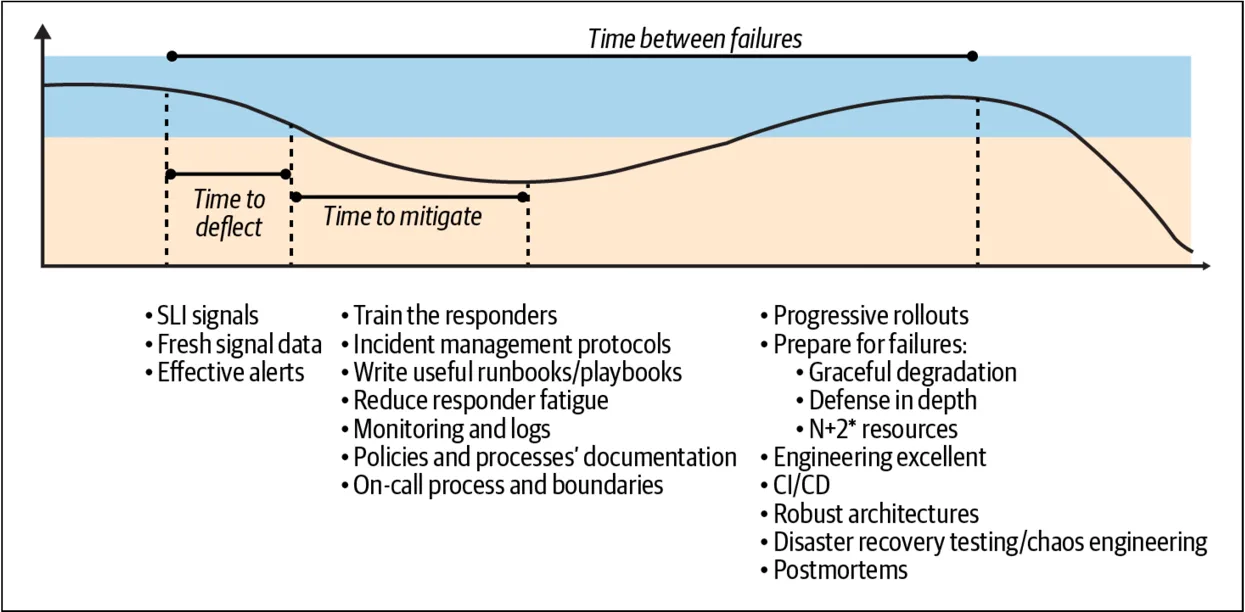 Time between failures

Time to deflect

Time to mitigate

• SLI signals
• Fresh signal data
• Effective alerts

• Train the responders
• Incident management protocols
• Write useful runbooks/playbooks
• Reduce responder fatigue
• Monitoring and logs
• Policies and processes' documentation
• On-call process and boundaries

• Progressive rollouts
• Prepare for failures:
  • Graceful degradation
  • Defense in depth
  • N+2* resources
• Engineering excellent
• CI/CD
• Robust architectures
• Disaster recovery testing/chaos engineering
• Postmortems